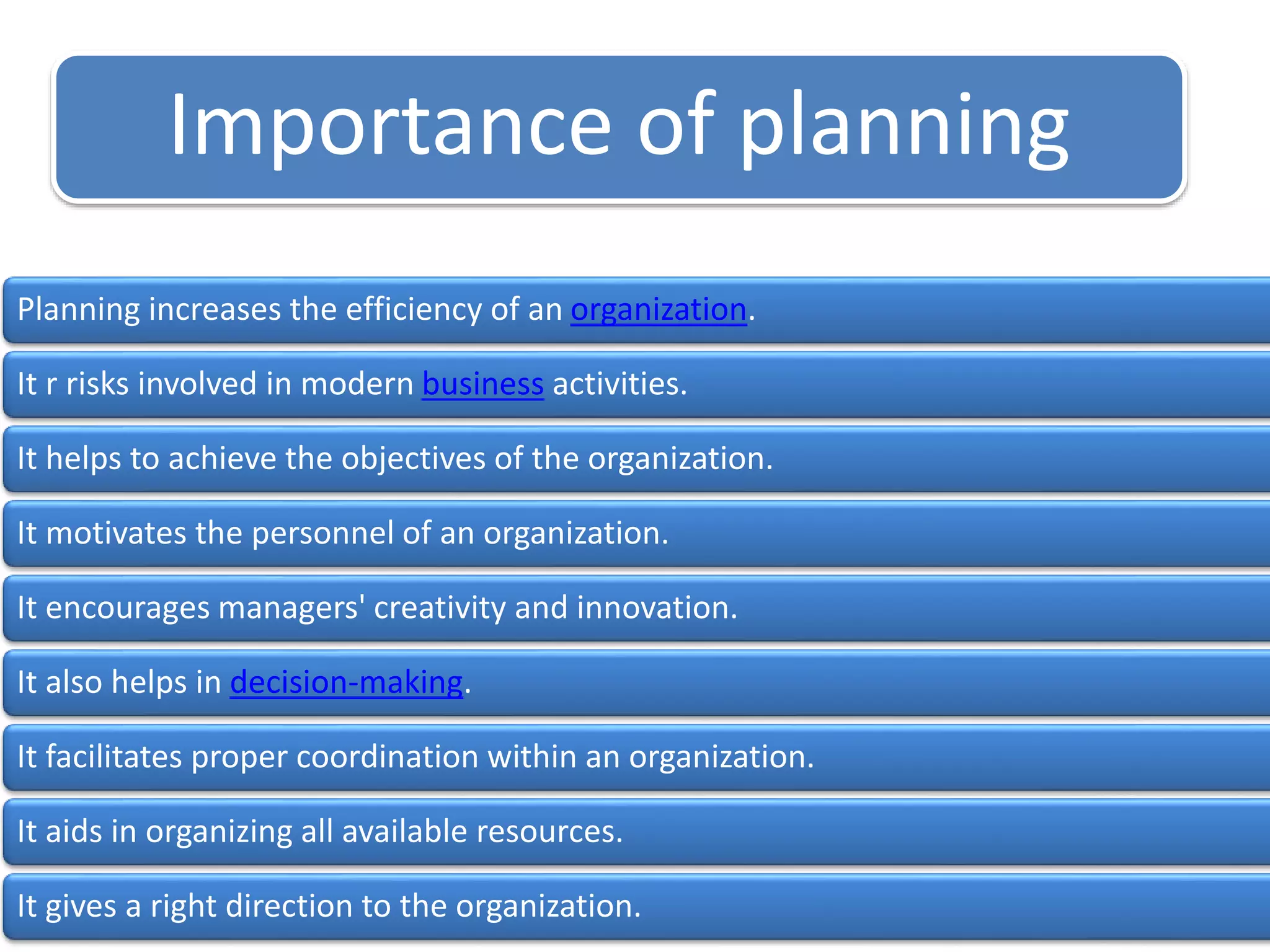 Importance of planning

Planning increases the efficiency of an organization.

It r risks involved in modern business activities.

It helps to achieve the objectives of the organization.

It motivates the personnel of an organization.

It encourages managers' creativity and innovation.

It also helps in decision-making.

It facilitates proper coordination within an organization.

It aids in organizing all available resources.

It gives a right direction to the organization.